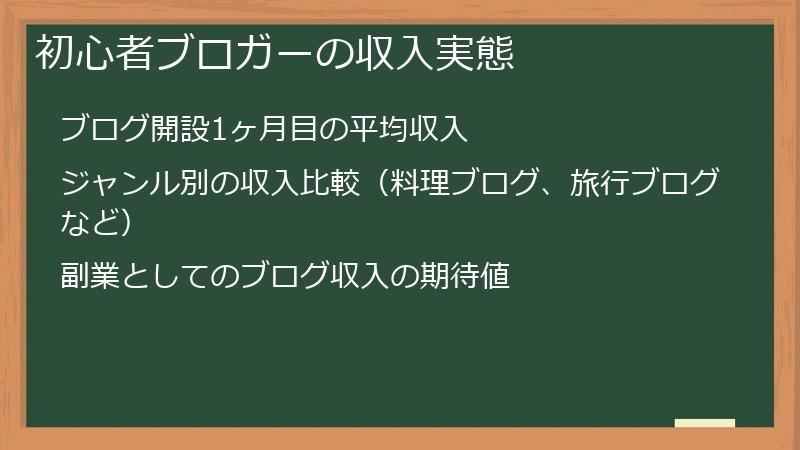 初心者ブロガーの収入実態

ブログ開設1ヶ月目の平均収入

ジャンル別の収入比較（料理ブログ、旅行ブログなど）

副業としてのブログ収入の期待値